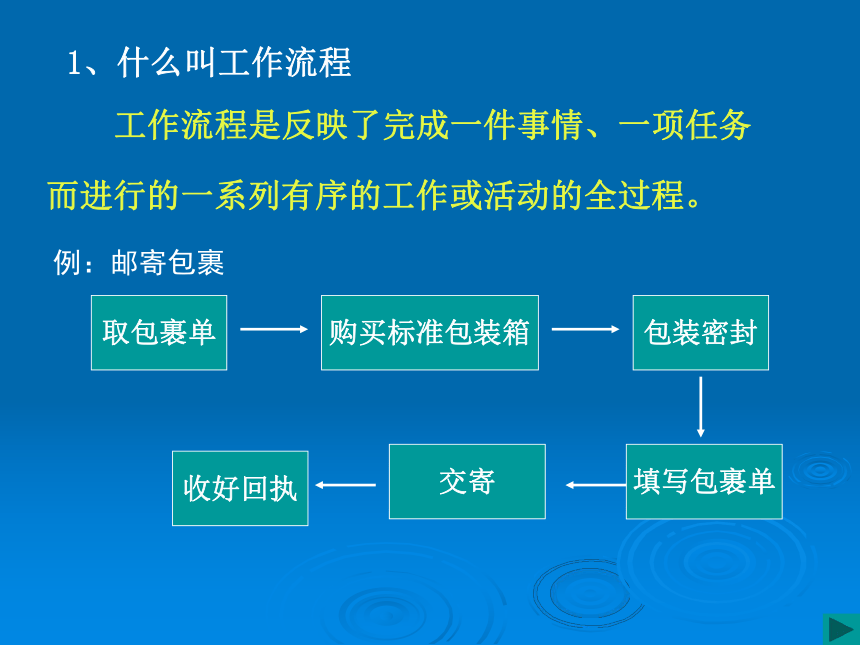 1、什么叫工作流程

工作流程是反映了完成一件事情、一项任务而进行的一系列有序的工作或活动的全过程。

例：邮寄包裹

取包裹单

购买标准包装箱

包装密封

填写包裹单

交寄

收好回执